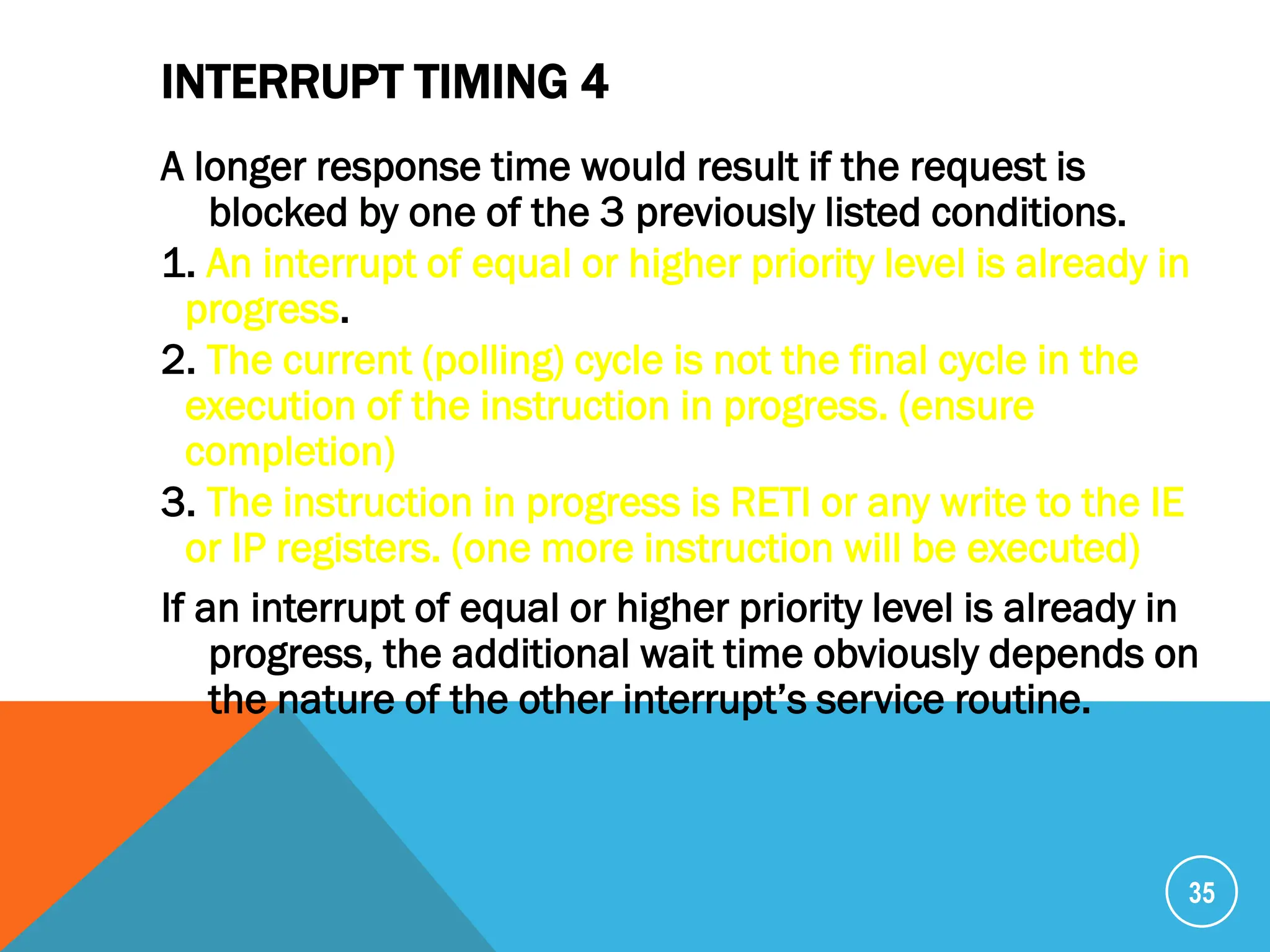 INTERRUPT TIMING 4

A longer response time would result if the request is blocked by one of the 3 previously listed conditions.

1. An interrupt of equal or higher priority level is already in progress.
2. The current (polling) cycle is not the final cycle in the execution of the instruction in progress. (ensure completion)
3. The instruction in progress is RETI or any write to the IE or IP registers. (one more instruction will be executed)

If an interrupt of equal or higher priority level is already in progress, the additional wait time obviously depends on the nature of the other interrupt's service routine.

35